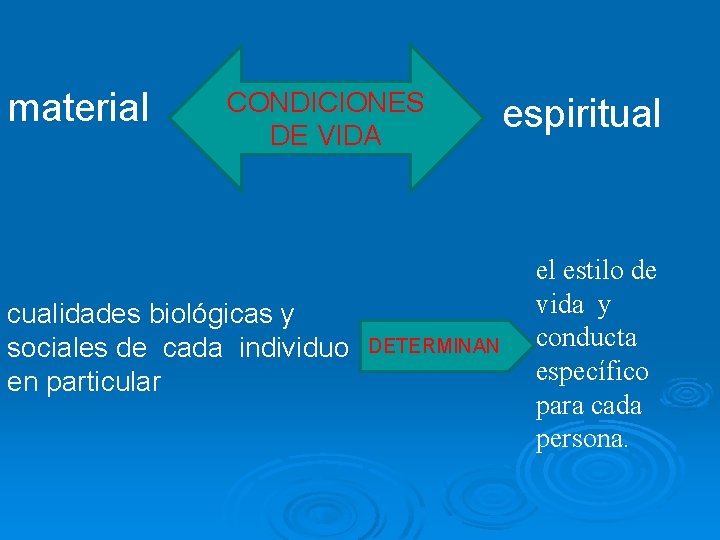 material

CONDICIONES DE VIDA

espiritual

cualidades biológicas y sociales de cada individuo en particular

DETERMINAN

el estilo de vida y conducta específico para cada persona.